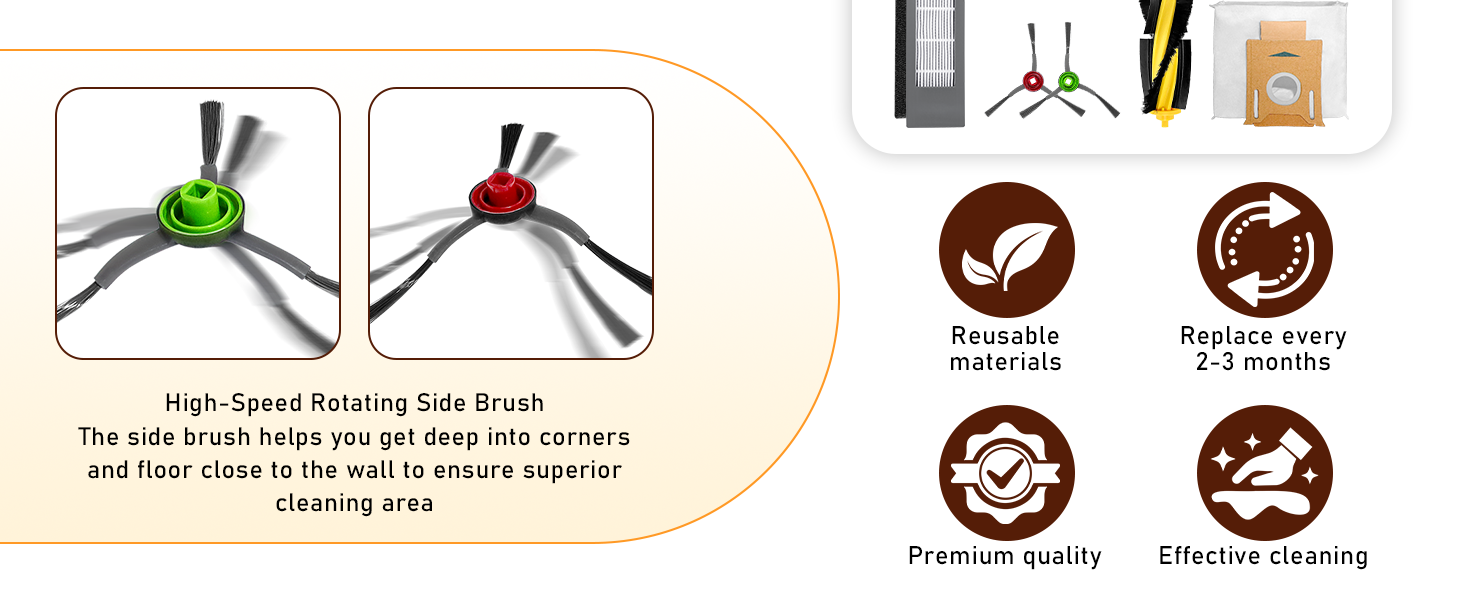 High-Speed Rotating Side Brush
The side brush helps you get deep into corners and floor close to the wall to ensure superior cleaning area

Reusable materials

Replace every 2-3 months

Premium quality

Effective cleaning